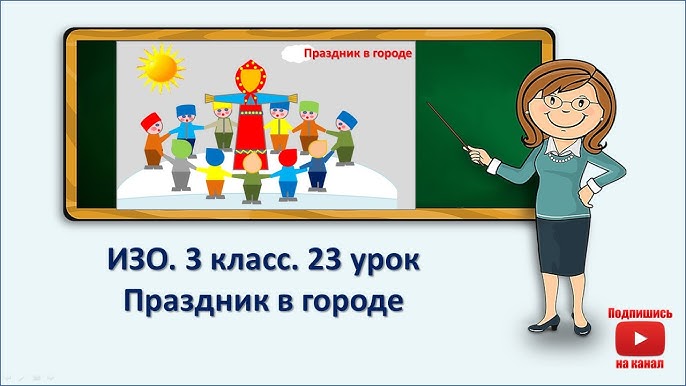 Праздник в городе

ИЗО. 3 класс. 23 урок
Праздник в городе

Подпишись
на канал